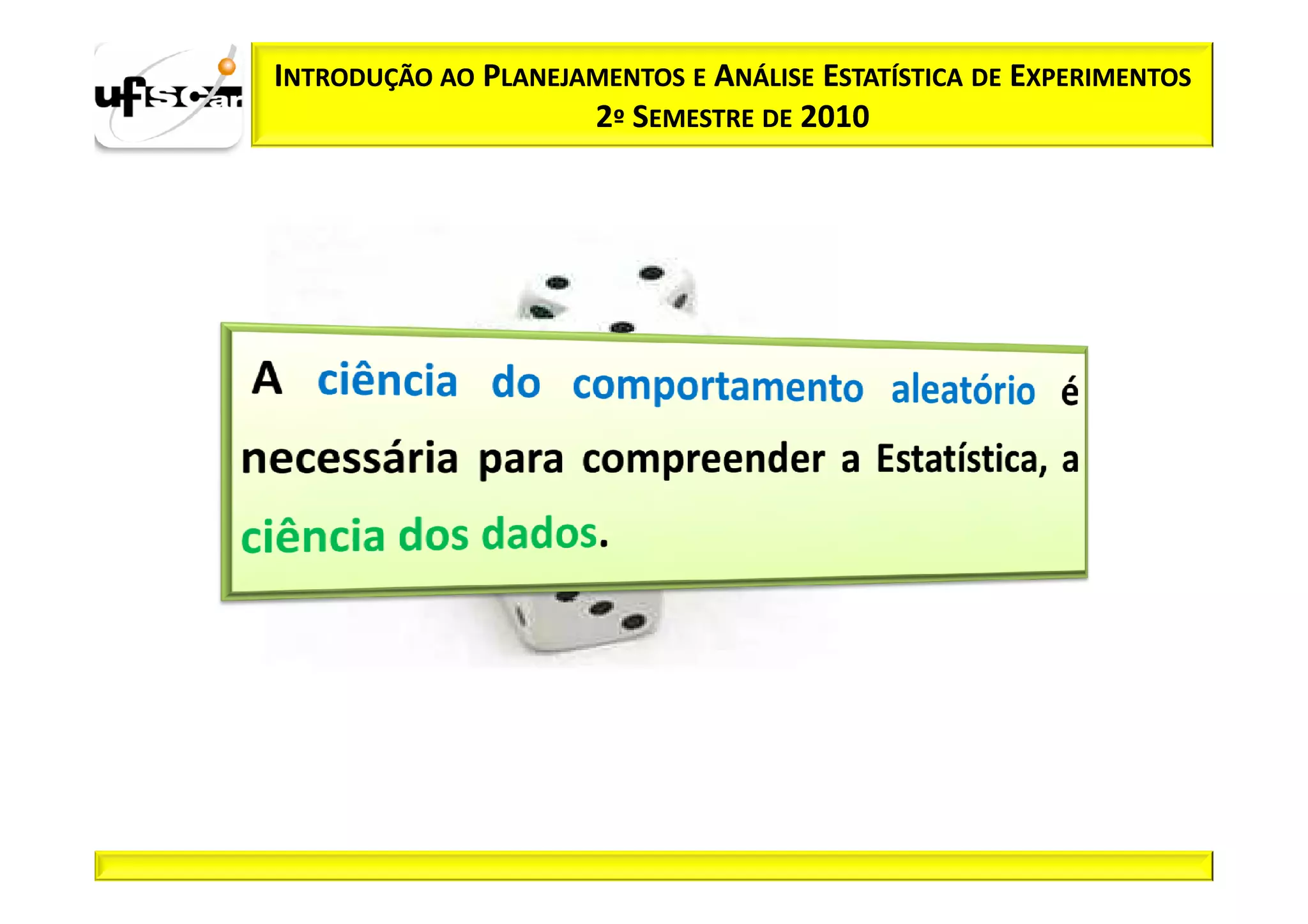 ufscar

INTRODUÇÃO AO PLANEJAMENTOS E ANÁLISE ESTATÍSTICA DE EXPERIMENTOS
2º SEMESTRE DE 2010

A ciência do comportamento aleatório é necessária para compreender a Estatística, a ciência dos dados.